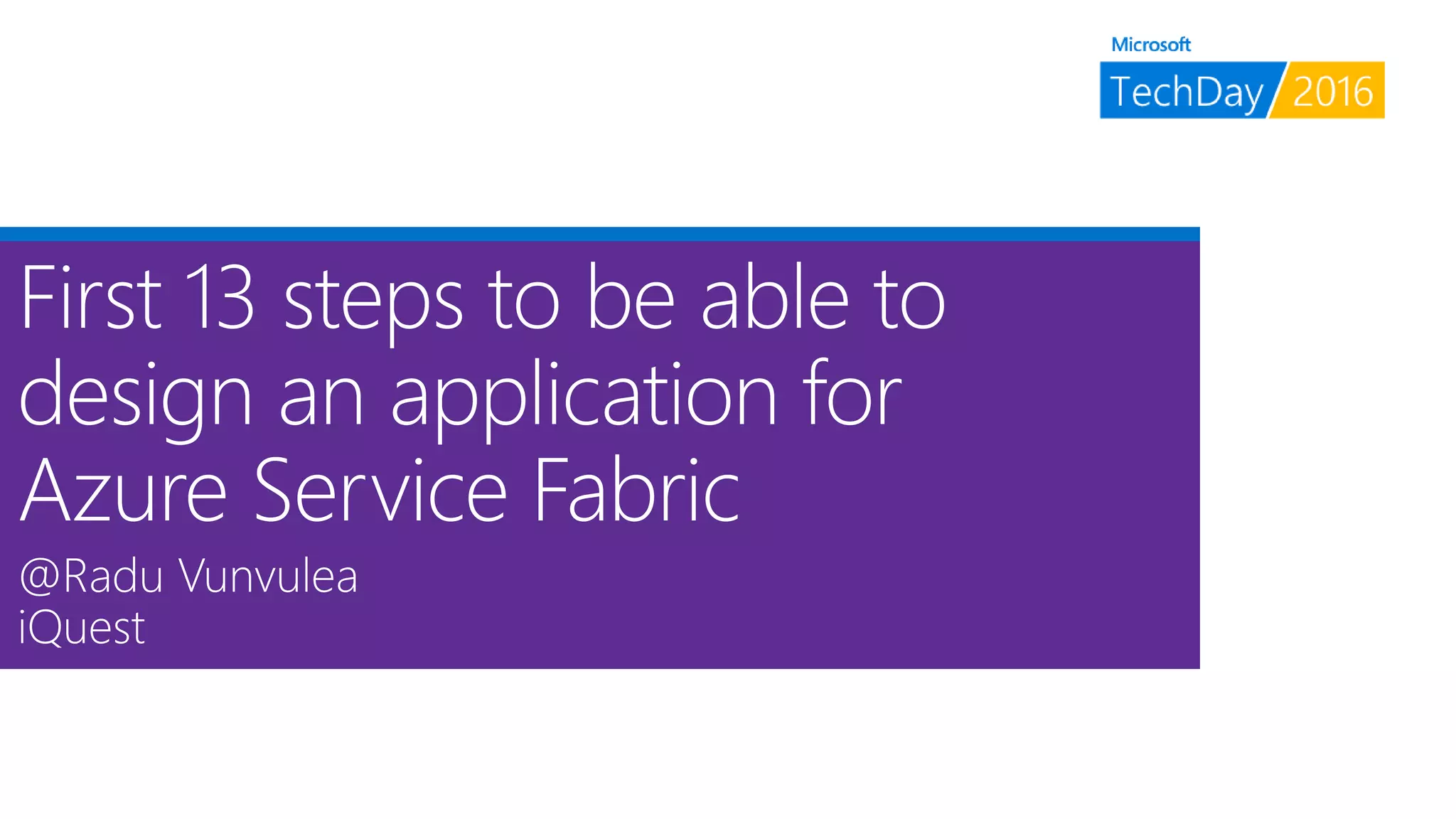 Microsoft
TechDay 2016

First 13 steps to be able to design an application for Azure Service Fabric

@Radu Vunvulea
iQuest